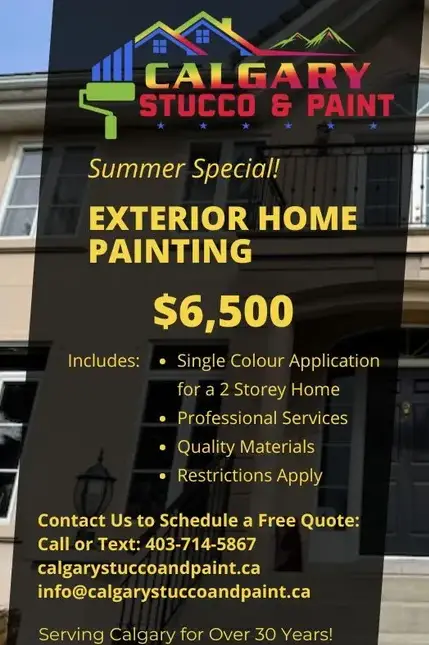 CALGARY
STUCCO & PAINT

Summer Special!

EXTERIOR HOME PAINTING

$6,500

Includes:
• Single Colour Application for a 2 Storey Home
• Professional Services
• Quality Materials
• Restrictions Apply

Contact Us to Schedule a Free Quote:
Call or Text: 403-714-5867
calgarystuccoandpaint.ca
info@calgarystuccoandpaint.ca

Serving Calgary for Over 30 Years!